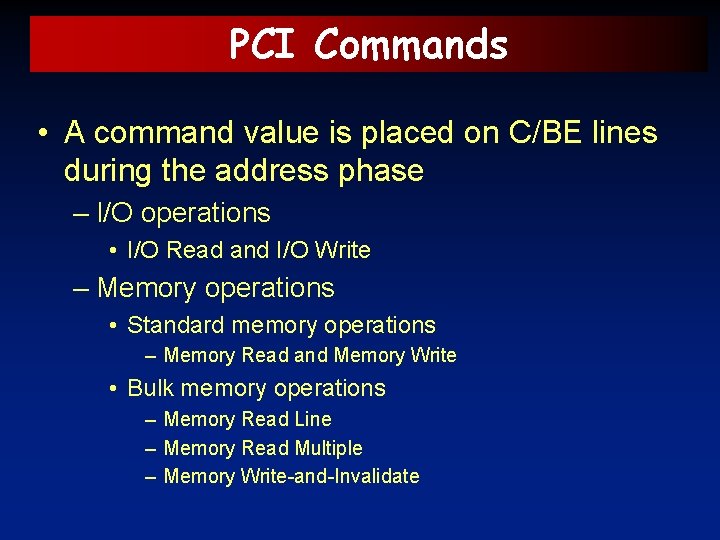 PCI Commands

• A command value is placed on C/BE lines during the address phase

– I/O operations

• I/O Read and I/O Write

– Memory operations

• Standard memory operations

– Memory Read and Memory Write

• Bulk memory operations

– Memory Read Line

– Memory Read Multiple

– Memory Write-and-Invalidate